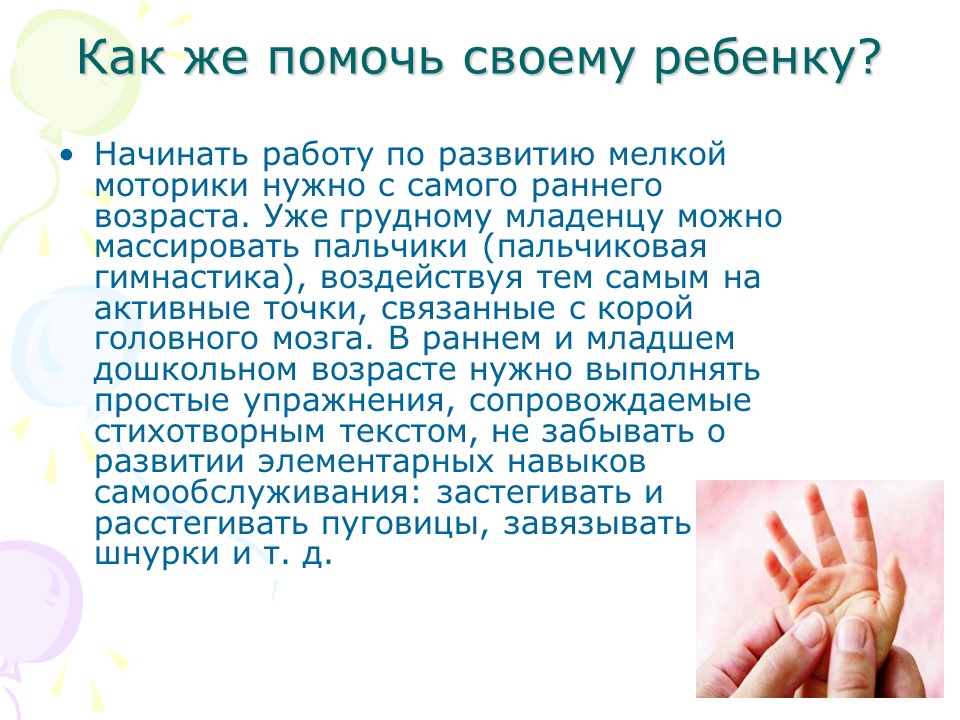 Как же помочь своему ребенку?

• Начинать работу по развитию мелкой моторики нужно с самого раннего возраста. Уже грудному младенцу можно массировать пальчики (пальчиковая гимнастика), воздействуя тем самым на активные точки, связанные с корой головного мозга. В раннем и младшем дошкольном возрасте нужно выполнять простые упражнения, сопровождаемые стихотворным текстом, не забывать о развитии элементарных навыков самообслуживания: застегивать и расстегивать пуговицы, завязывать шнурки и т. д.